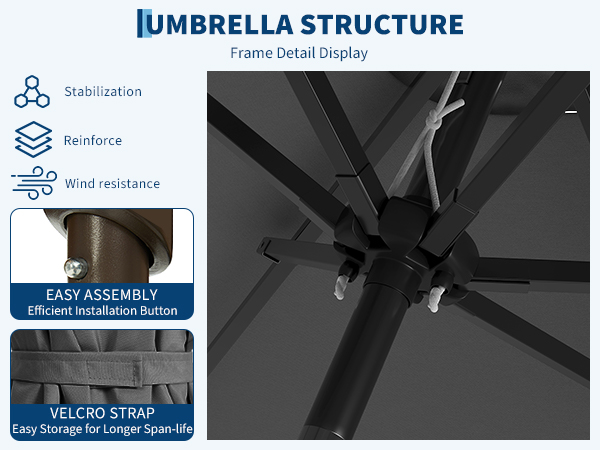 UMBRELLA STRUCTURE

Frame Detail Display

Stabilization

Reinforce

Wind resistance

EASY ASSEMBLY
Efficient Installation Button

VELCRO STRAP
Easy Storage for Longer Span-life